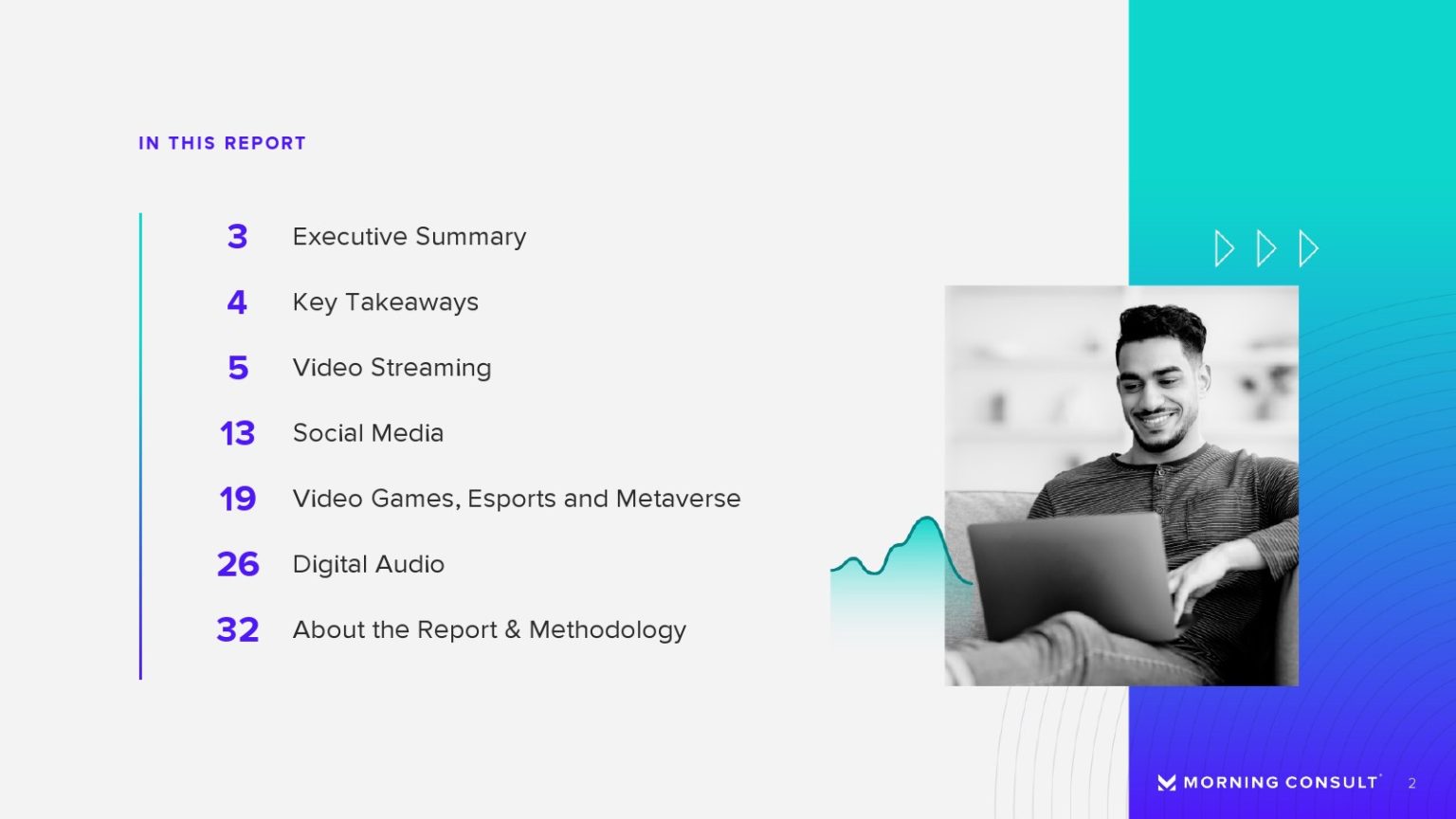 IN THIS REPORT

3 Executive Summary

4 Key Takeaways

5 Video Streaming

13 Social Media

19 Video Games, Esports and Metaverse

26 Digital Audio

32 About the Report & Methodology

MORNING CONSULT 2